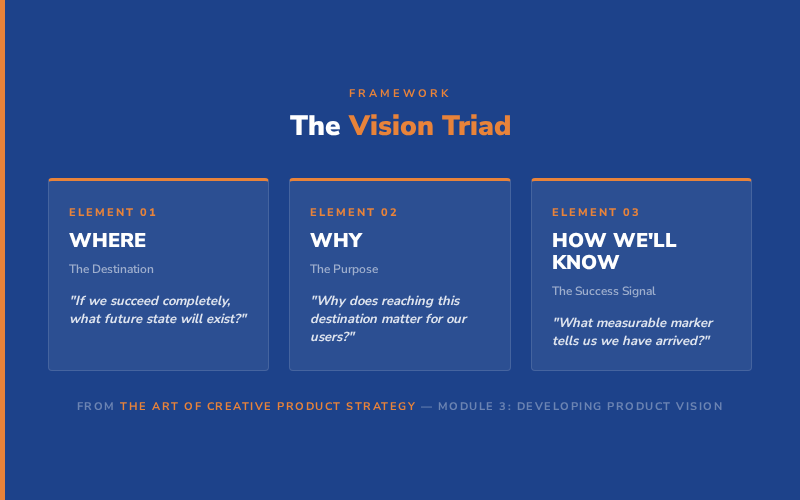 FRAMEWORK

The Vision Triad

ELEMENT 01

WHERE

The Destination

"If we succeed completely, what future state will exist?"

ELEMENT 02

WHY

The Purpose

"Why does reaching this destination matter for our users?"

ELEMENT 03

HOW WE'LL KNOW

The Success Signal

"What measurable marker tells us we have arrived?"

FROM THE ART OF CREATIVE PRODUCT STRATEGY — MODULE 3: DEVELOPING PRODUCT VISION